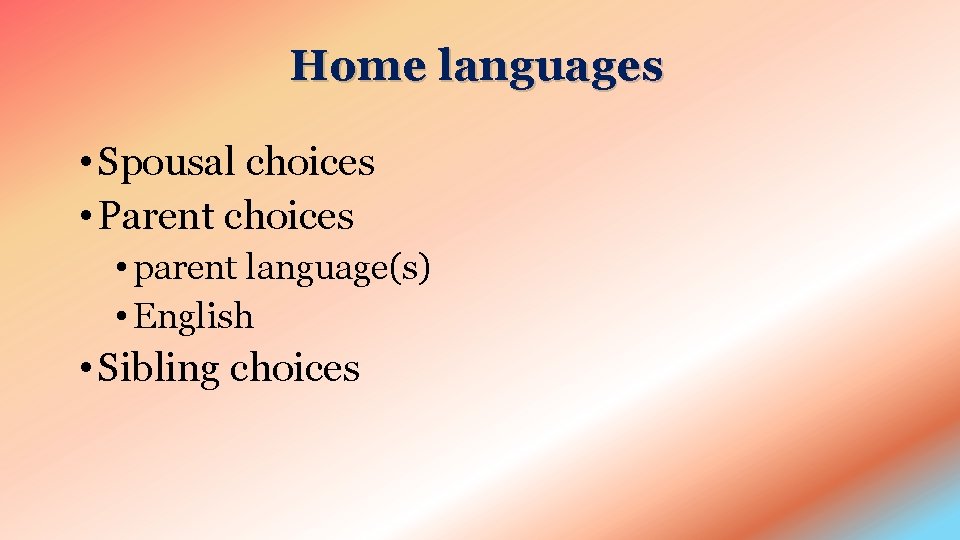 Home languages

• Spousal choices
• Parent choices
  • parent language(s)
  • English
• Sibling choices